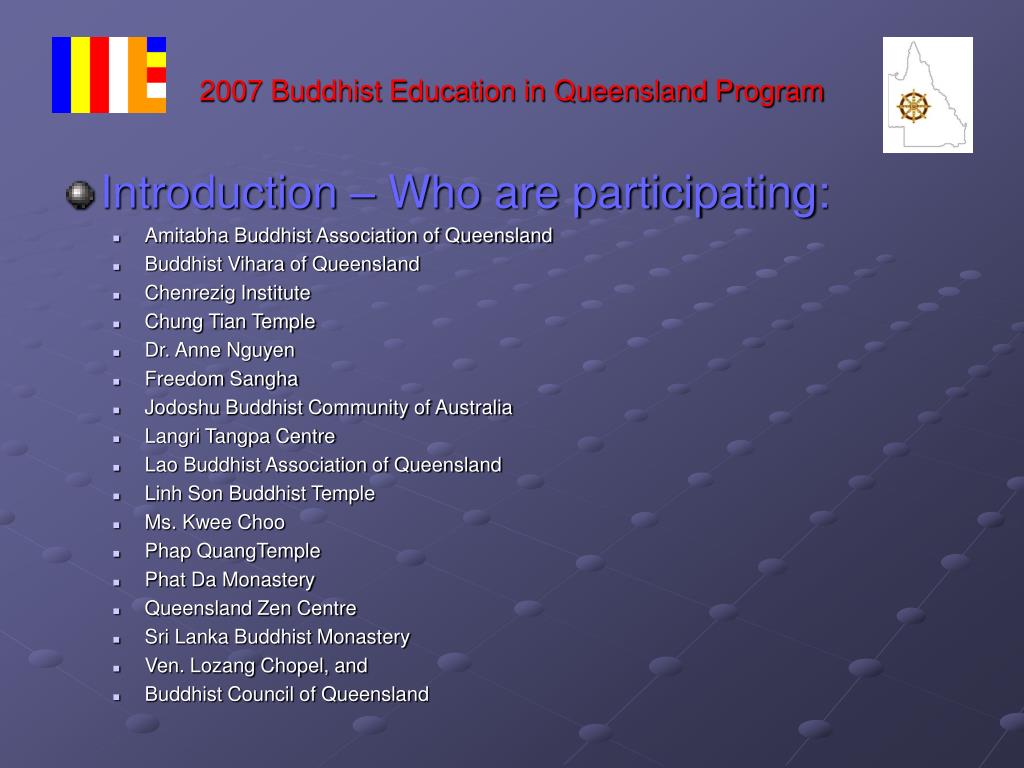 2007 Buddhist Education in Queensland Program

Introduction – Who are participating:

- Amitabha Buddhist Association of Queensland
- Buddhist Vihara of Queensland
- Chenrezig Institute
- Chung Tian Temple
- Dr. Anne Nguyen
- Freedom Sangha
- Jodoshu Buddhist Community of Australia
- Langri Tangpa Centre
- Lao Buddhist Association of Queensland
- Linh Son Buddhist Temple
- Ms. Kwee Choo
- Phap QuangTemple
- Phat Da Monastery
- Queensland Zen Centre
- Sri Lanka Buddhist Monastery
- Ven. Lozang Chopel, and
- Buddhist Council of Queensland